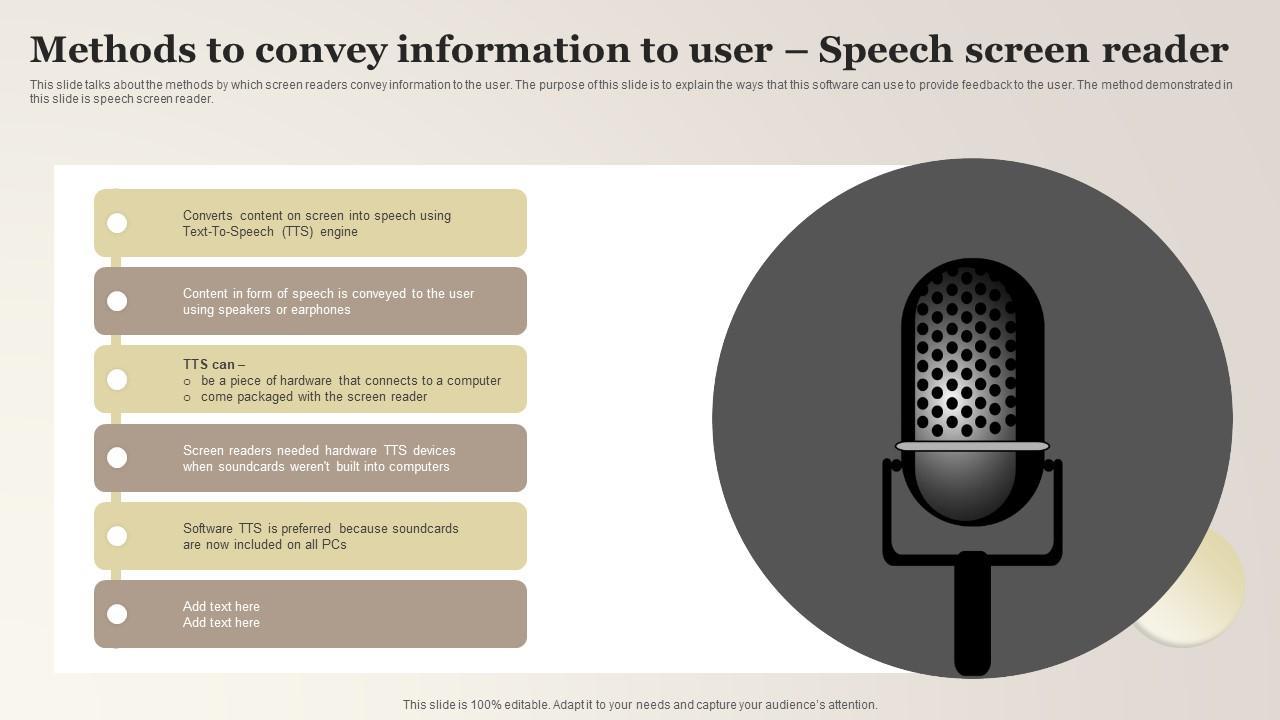 Methods to convey information to user – Speech screen reader

This slide talks about the methods by which screen readers convey information to the user. The purpose of this slide is to explain the ways that this software can use to provide feedback to the user. The method demonstrated in this slide is speech screen reader.

Converts content on screen into speech using Text-To-Speech (TTS) engine

Content in form of speech is conveyed to the user using speakers or earphones

TTS can –
o be a piece of hardware that connects to a computer
o come packaged with the screen reader

Screen readers needed hardware TTS devices when soundcards weren't built into computers

Software TTS is preferred because soundcards are now included on all PCs

Add text here
Add text here

This slide is 100% editable. Adapt it to your needs and capture your audience's attention.